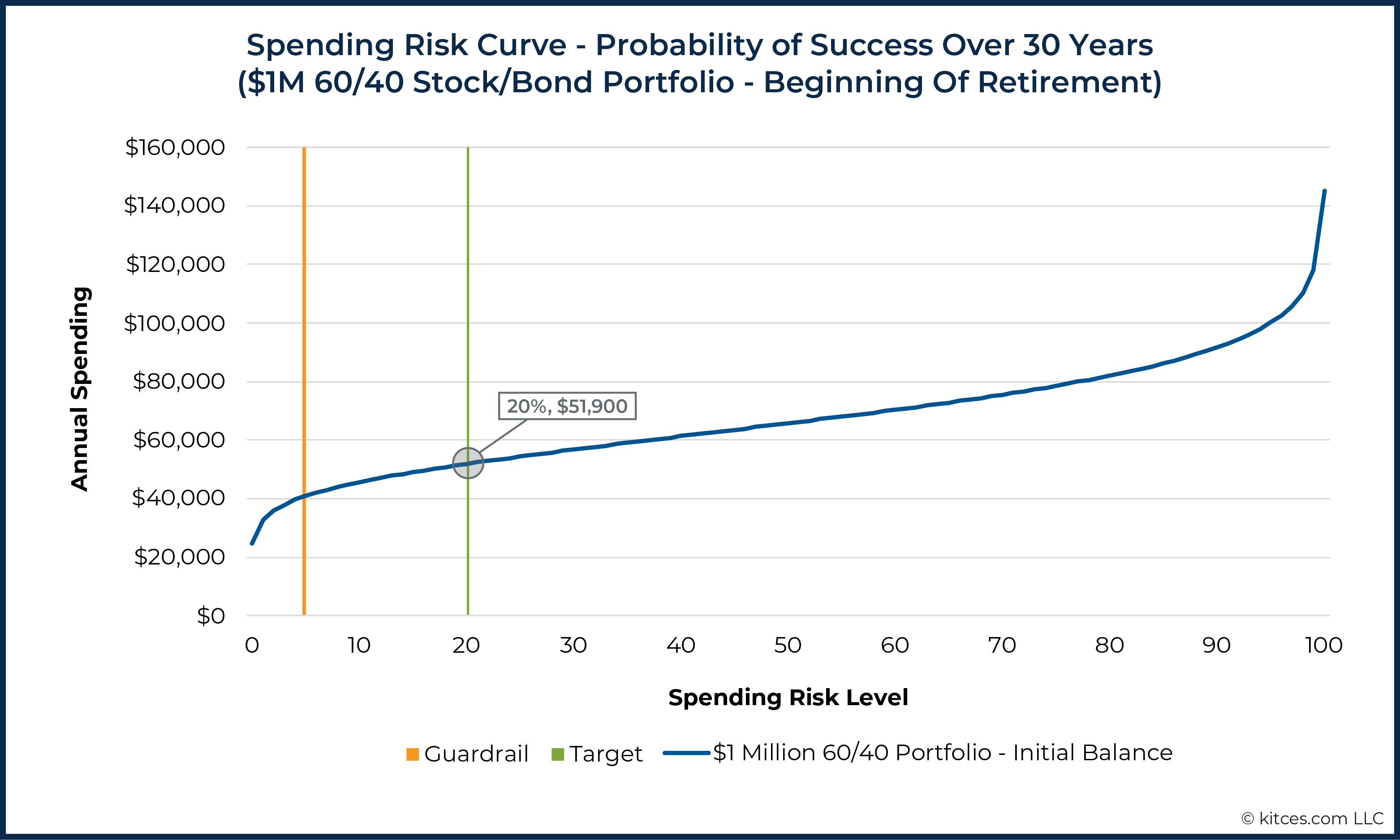 Spending Risk Curve - Probability of Success Over 30 Years
($1M 60/40 Stock/Bond Portfolio - Beginning Of Retirement)

Annual Spending

$160,000
$140,000
$120,000
$100,000
$80,000
$60,000
$40,000
$20,000
$0

20%, $51,900

0 10 20 30 40 50 60 70 80 90 100

Spending Risk Level

Guardrail Target $1 Million 60/40 Portfolio - Initial Balance

© kitces.com LLC